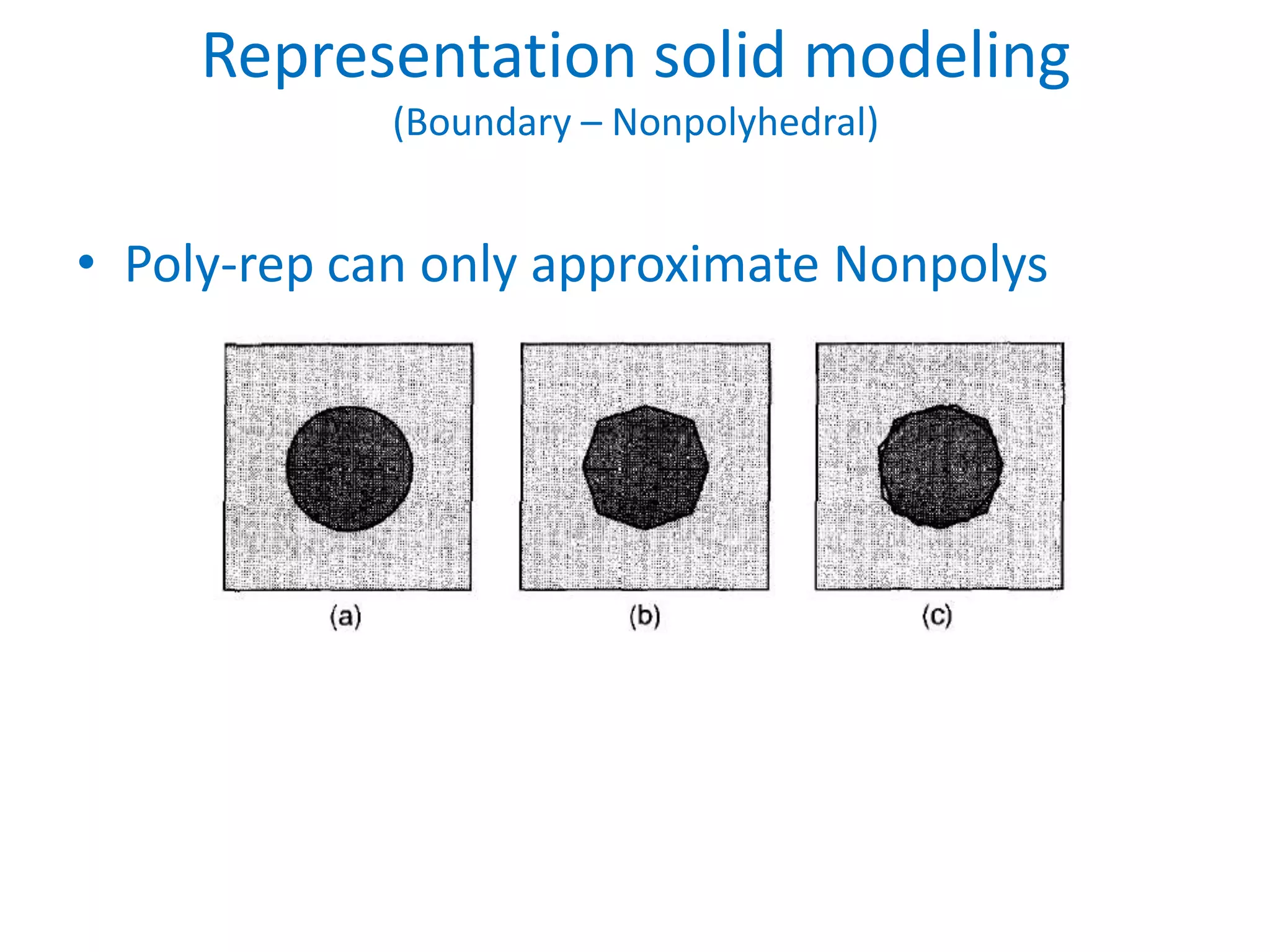 Representation solid modeling
(Boundary – Nonpolyhedral)

• Poly-rep can only approximate Nonpolys

(a)

(b)

(c)